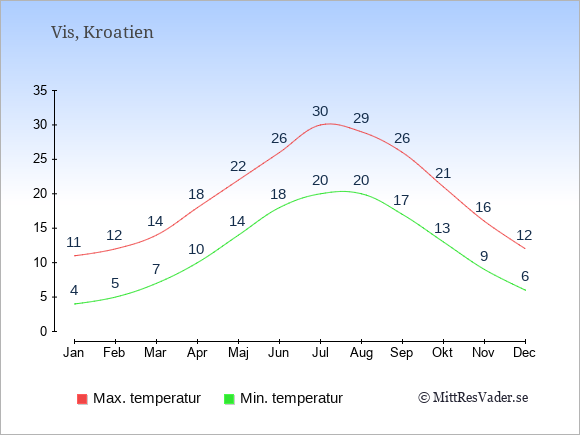 Vis, Kroatien

35
30
25
20
15
10
5
0

11 12 14 18 22 26 30 29 26 21 16 12

4 5 7 10 14 18 20 20 17 13 9 6

Jan Feb Mar Apr Maj Jun Jul Aug Sep Okt Nov Dec

Max. temperatur
Min. temperatur

© MittResVader.se